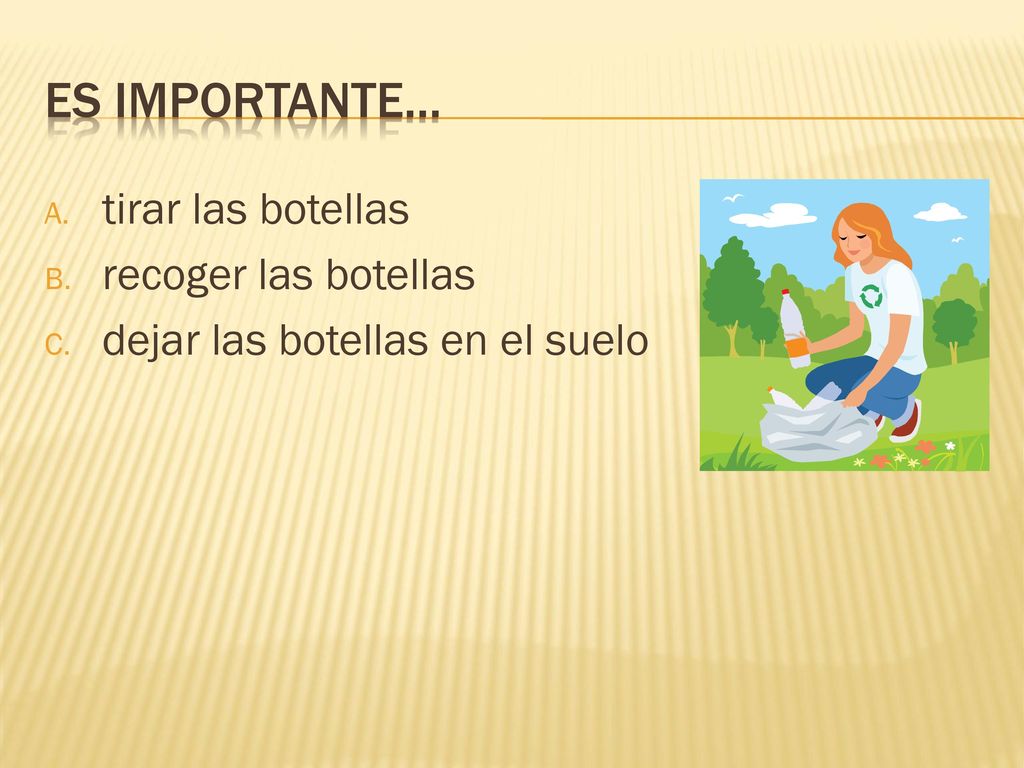 ES IMPORTANTE…

A. tirar las botellas
B. recoger las botellas
C. dejar las botellas en el suelo